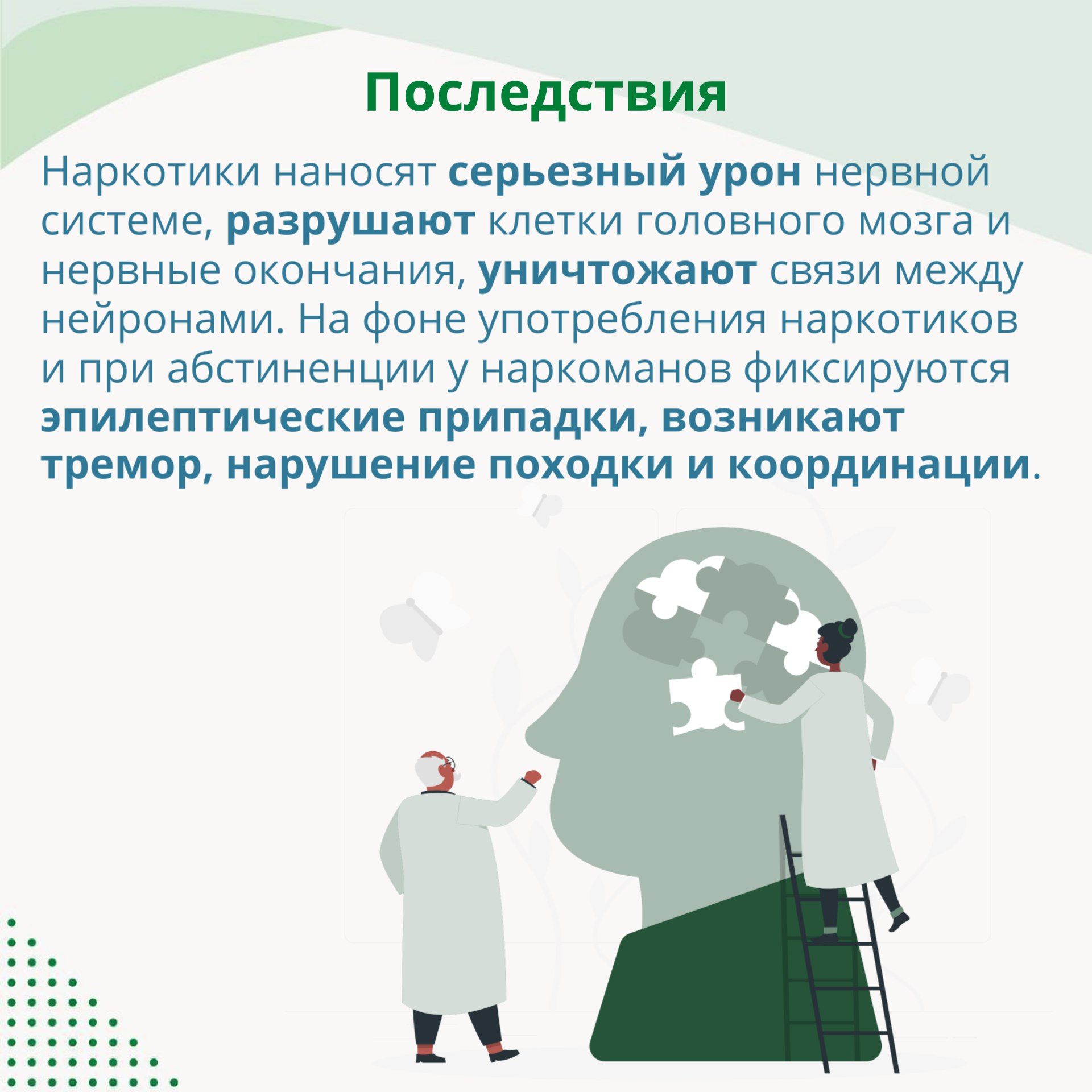 Последствия

Наркотики наносят серьезный урон нервной системе, разрушают клетки головного мозга и нервные окончания, уничтожают связи между нейронами. На фоне употребления наркотиков и при абстиненции у наркоманов фиксируются эпилептические припадки, возникают тремор, нарушение походки и координации.